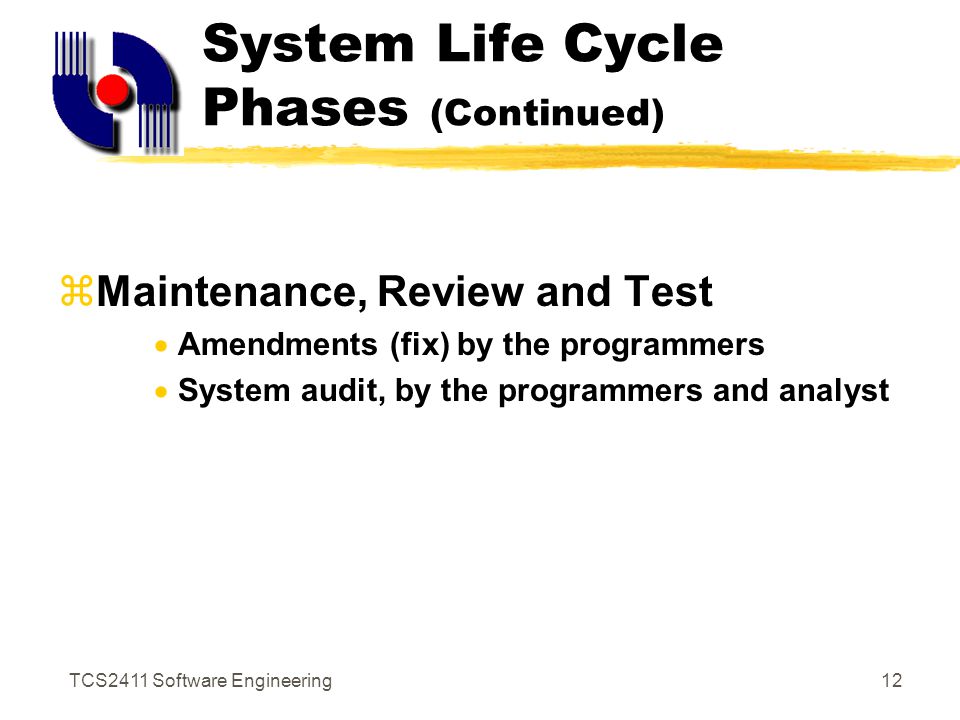 System Life Cycle Phases (Continued)

⌘Maintenance, Review and Test

• Amendments (fix) by the programmers
• System audit, by the programmers and analyst

TCS2411 Software Engineering

12